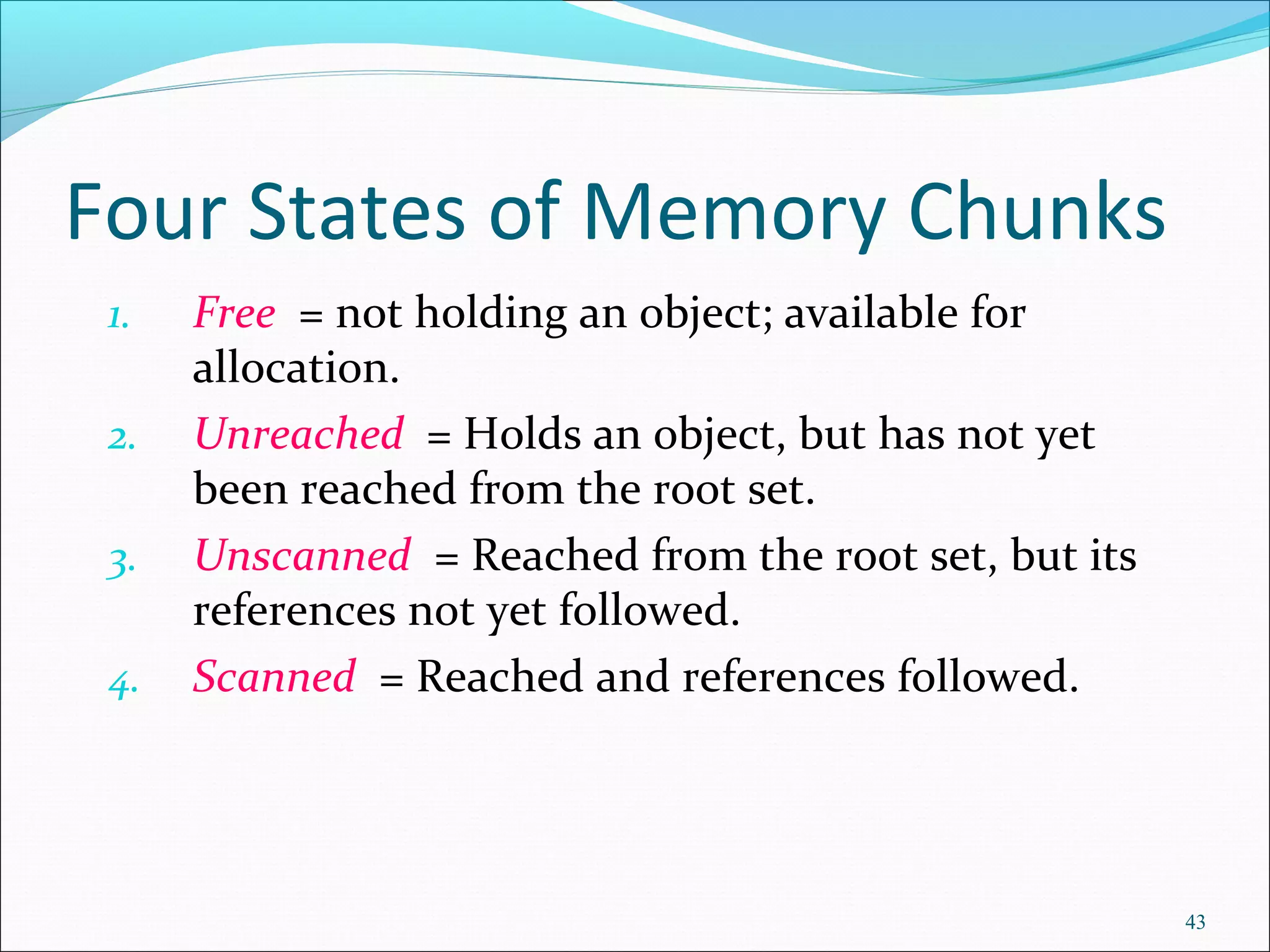 Four States of Memory Chunks

1. Free = not holding an object; available for allocation.
2. Unreached = Holds an object, but has not yet been reached from the root set.
3. Unscanned = Reached from the root set, but its references not yet followed.
4. Scanned = Reached and references followed.

43